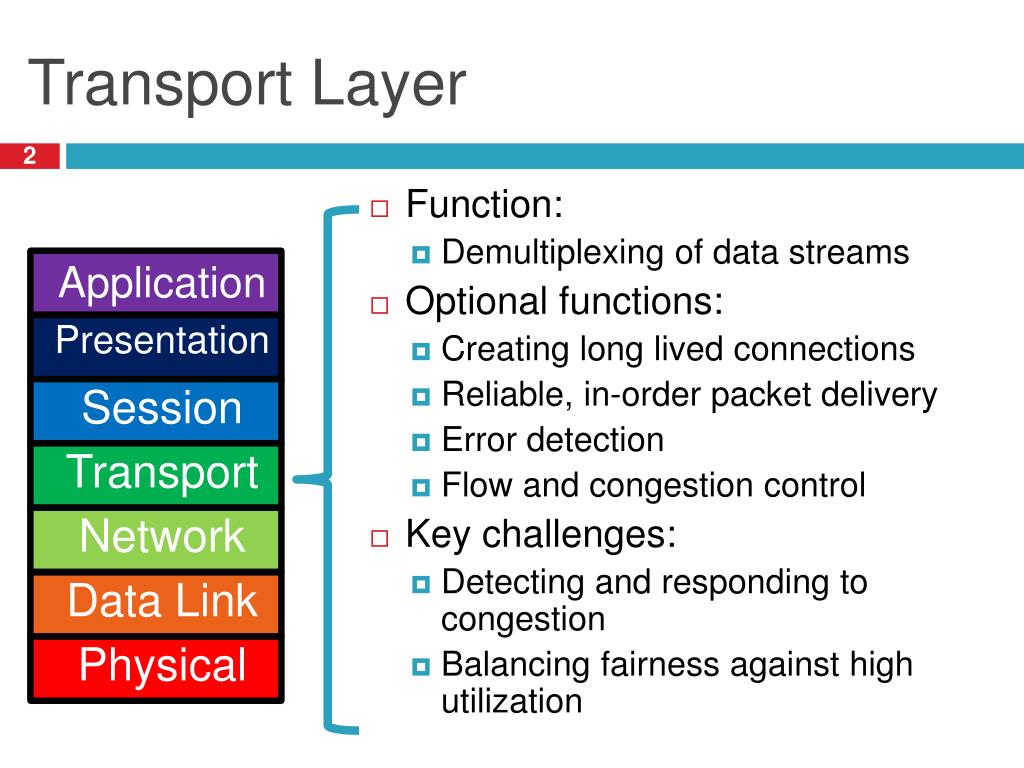 Transport Layer

2

Application
Presentation
Session
Transport
Network
Data Link
Physical

Function:
Demultiplexing of data streams

Optional functions:
Creating long lived connections
Reliable, in-order packet delivery
Error detection
Flow and congestion control

Key challenges:
Detecting and responding to congestion
Balancing fairness against high utilization